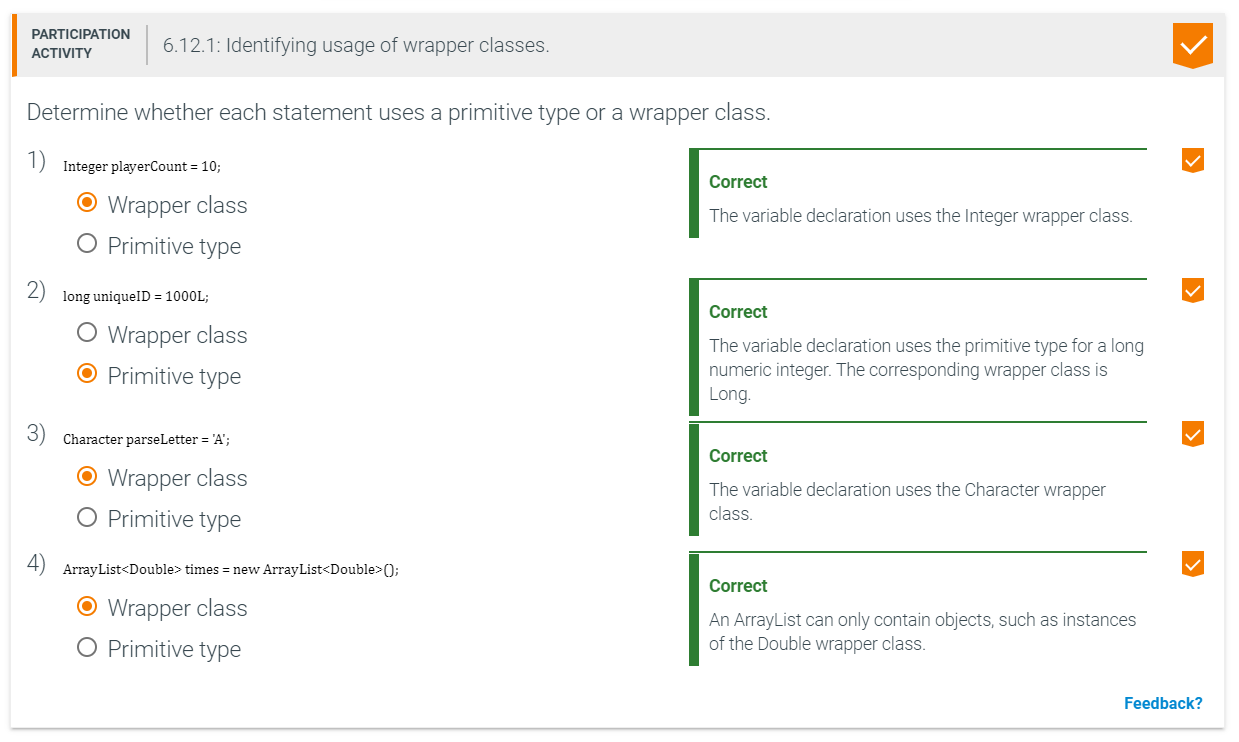 PARTICIPATION ACTIVITY

6.12.1: Identifying usage of wrapper classes.

Determine whether each statement uses a primitive type or a wrapper class.

1) Integer playerCount = 10;

Wrapper class

Primitive type

Correct

The variable declaration uses the Integer wrapper class.

2) long uniqueID = 1000L;

Wrapper class

Primitive type

Correct

The variable declaration uses the primitive type for a long numeric integer. The corresponding wrapper class is Long.

3) Character parseLetter = 'A';

Wrapper class

Primitive type

Correct

The variable declaration uses the Character wrapper class.

4) ArrayList<Double> times = new ArrayList<Double>();

Wrapper class

Primitive type

Correct

An ArrayList can only contain objects, such as instances of the Double wrapper class.

Feedback?